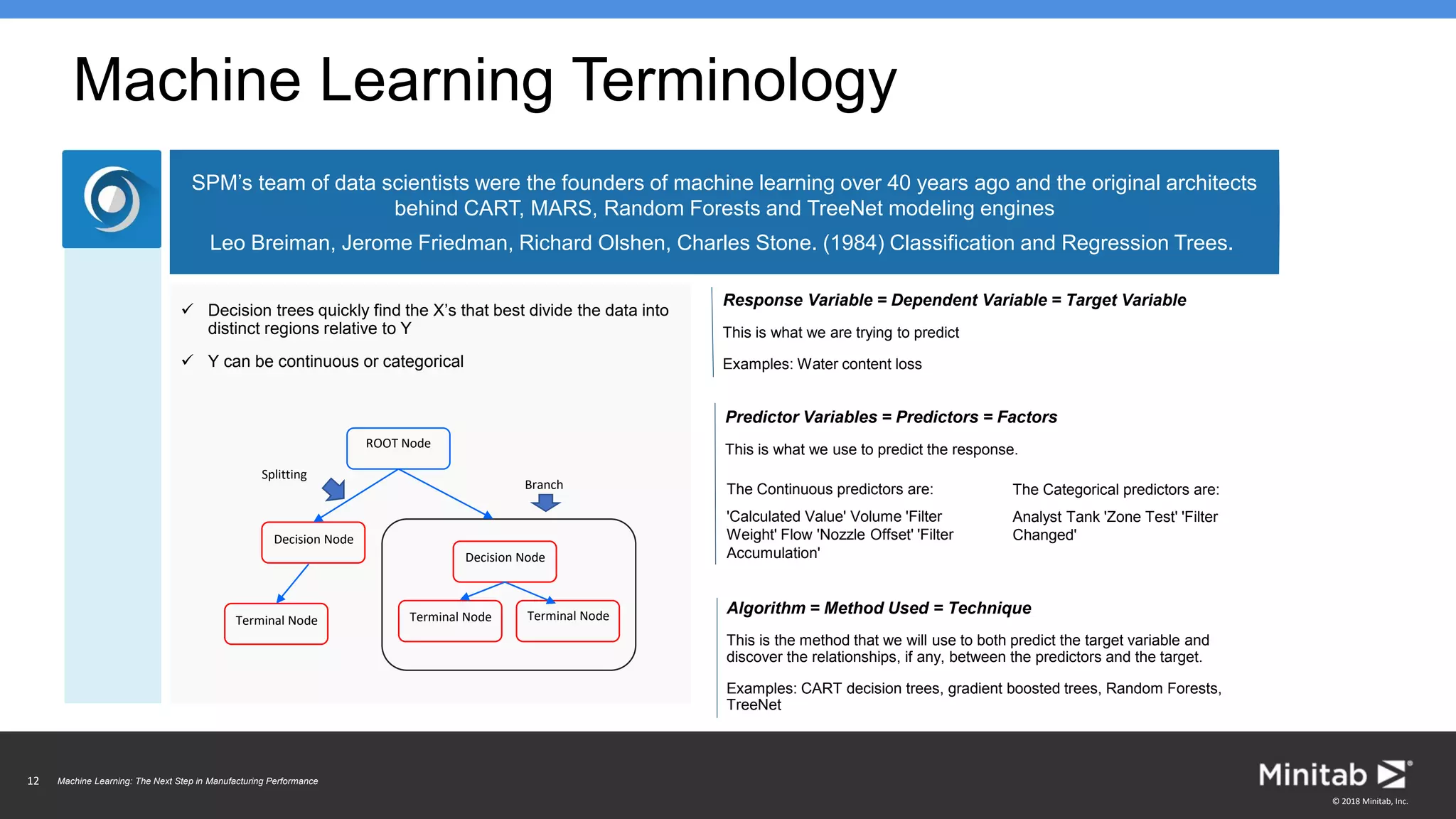 Machine Learning Terminology

SPM's team of data scientists were the founders of machine learning over 40 years ago and the original architects behind CART, MARS, Random Forests and TreeNet modeling engines

Leo Breiman, Jerome Friedman, Richard Olshen, Charles Stone. (1984) Classification and Regression Trees.

✓ Decision trees quickly find the X's that best divide the data into distinct regions relative to Y

✓ Y can be continuous or categorical

ROOT Node

Splitting

Branch

Decision Node

Decision Node

Terminal Node

Terminal Node

Terminal Node

Response Variable = Dependent Variable = Target Variable

This is what we are trying to predict

Examples: Water content loss

Predictor Variables = Predictors = Factors

This is what we use to predict the response.

The Continuous predictors are:

'Calculated Value' Volume 'Filter Weight' Flow 'Nozzle Offset' 'Filter Accumulation'

The Categorical predictors are:

Analyst Tank 'Zone Test' 'Filter Changed'

Algorithm = Method Used = Technique

This is the method that we will use to both predict the target variable and discover the relationships, if any, between the predictors and the target.

Examples: CART decision trees, gradient boosted trees, Random Forests, TreeNet

12 Machine Learning: The Next Step in Manufacturing Performance

Minitab

© 2018 Minitab, Inc.